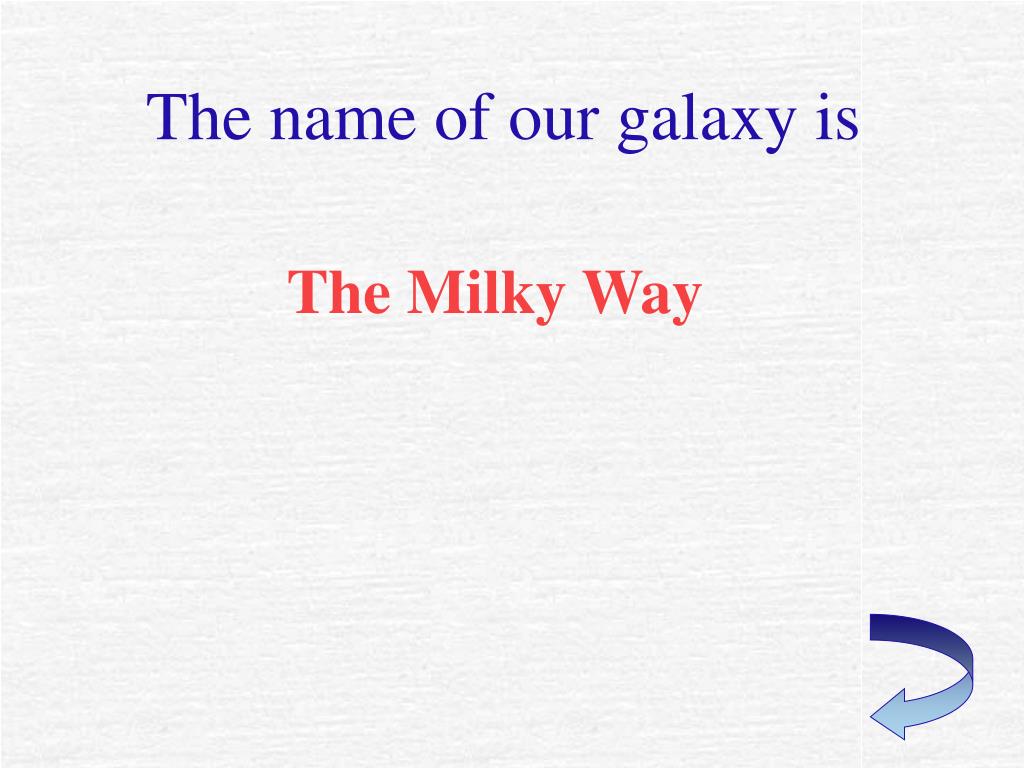 The name of our galaxy is

The Milky Way